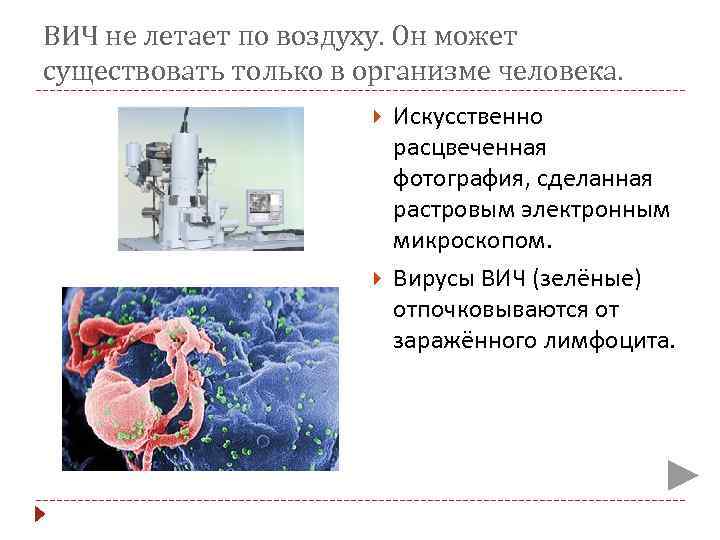 ВИЧ не летает по воздуху. Он может существовать только в организме человека.

Искусственно расцвеченная фотография, сделанная растровым электронным микроскопом.

Вирусы ВИЧ (зелёные) отпочковываются от заражённого лимфоцита.